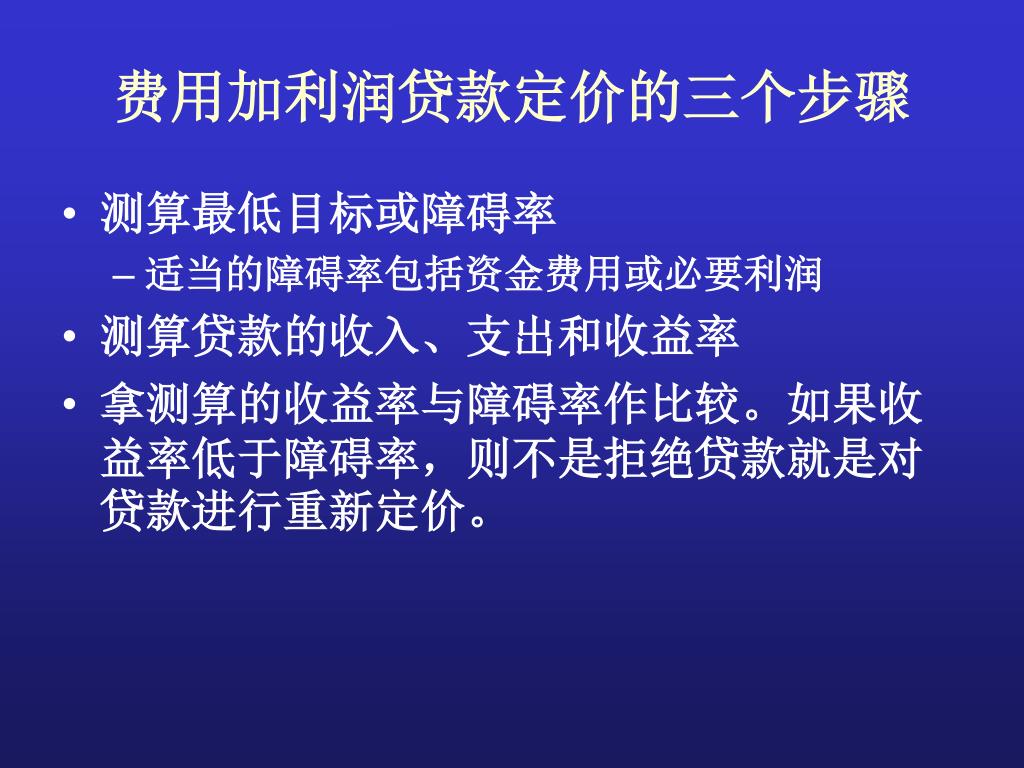 费用加利润贷款定价的三个步骤

• 测算最低目标或障碍率
– 适当的障碍率包括资金费用或必要利润

• 测算贷款的收入、支出和收益率

• 拿测算的收益率与障碍率作比较。如果收益率低于障碍率，则不是拒绝贷款就是对贷款进行重新定价。